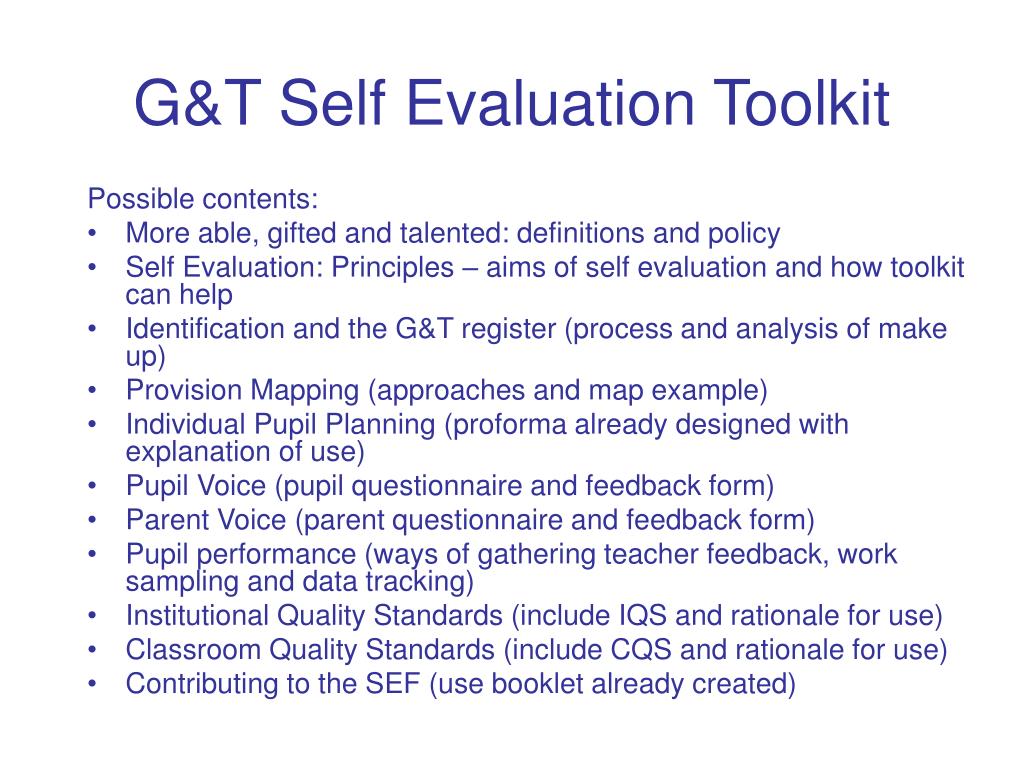 G&T Self Evaluation Toolkit

Possible contents:
• More able, gifted and talented: definitions and policy
• Self Evaluation: Principles – aims of self evaluation and how toolkit can help
• Identification and the G&T register (process and analysis of make up)
• Provision Mapping (approaches and map example)
• Individual Pupil Planning (proforma already designed with explanation of use)
• Pupil Voice (pupil questionnaire and feedback form)
• Parent Voice (parent questionnaire and feedback form)
• Pupil performance (ways of gathering teacher feedback, work sampling and data tracking)
• Institutional Quality Standards (include IQS and rationale for use)
• Classroom Quality Standards (include CQS and rationale for use)
• Contributing to the SEF (use booklet already created)